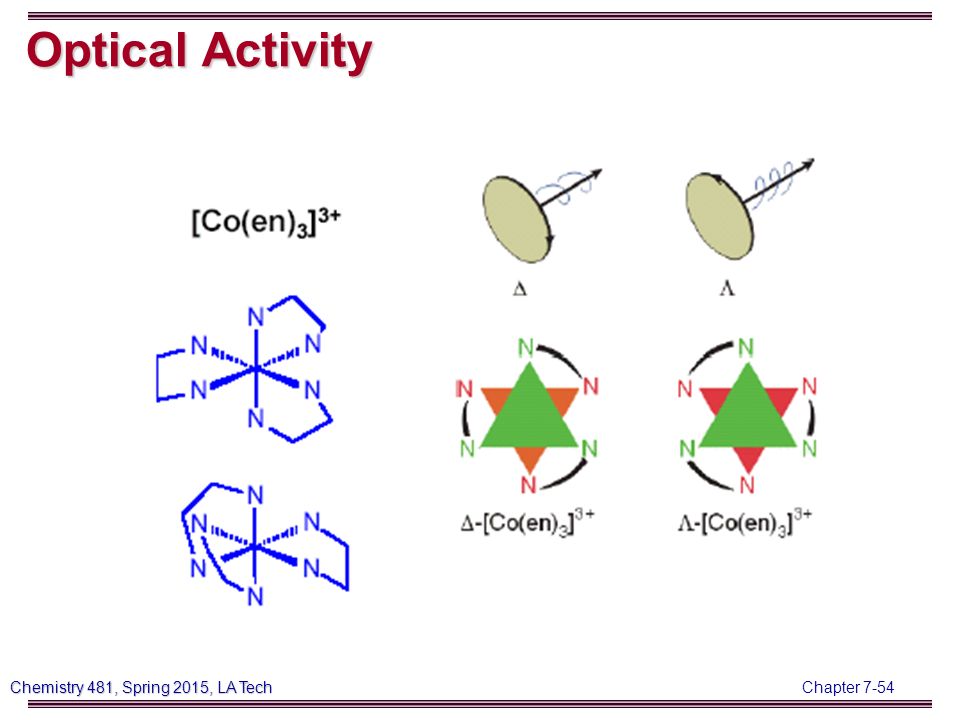 Optical Activity

$[Co(en)_3]^{3+}$

N N N N N N

N N N N N N

$\Delta$

$\Lambda$

N N N N N N

N N N N N N

$\Delta$-$[Co(en)_3]^{3+}$

$\Lambda$-$[Co(en)_3]^{3+}$

Chemistry 481, Spring 2015, LA Tech

Chapter 7-54